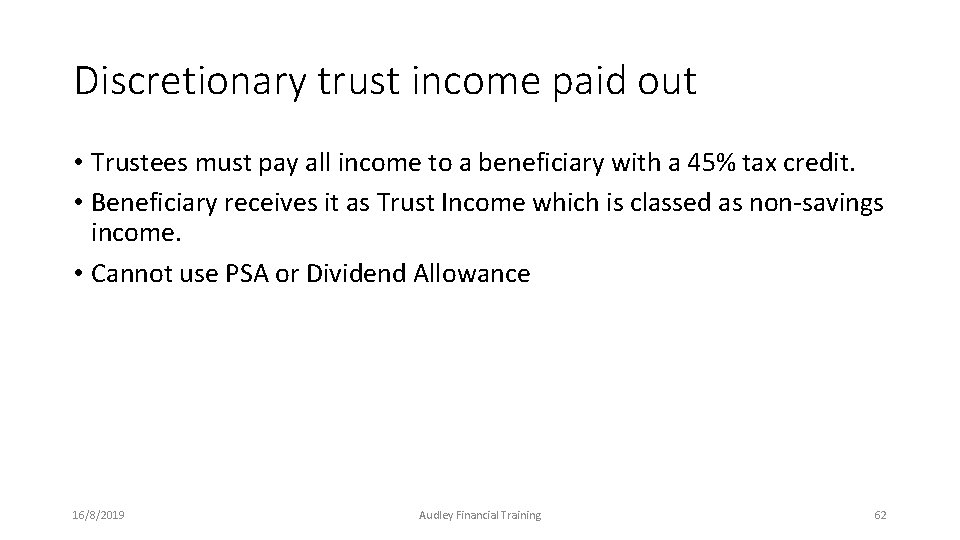 Discretionary trust income paid out

• Trustees must pay all income to a beneficiary with a 45% tax credit.
• Beneficiary receives it as Trust Income which is classed as non-savings income.
• Cannot use PSA or Dividend Allowance

16/8/2019

Audley Financial Training

62